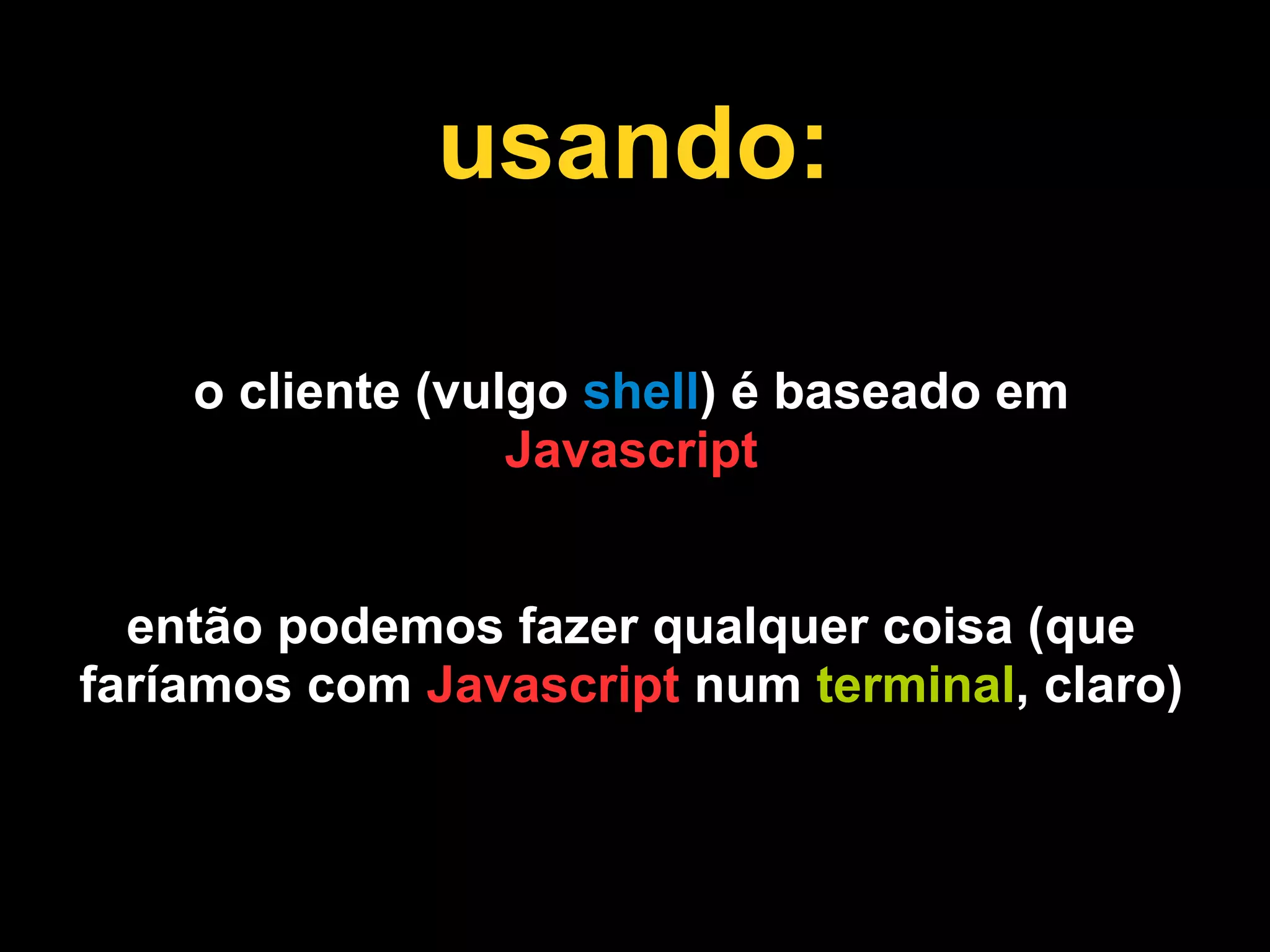 usando:

o cliente (vulgo shell) é baseado em Javascript

então podemos fazer qualquer coisa (que faríamos com Javascript num terminal, claro)